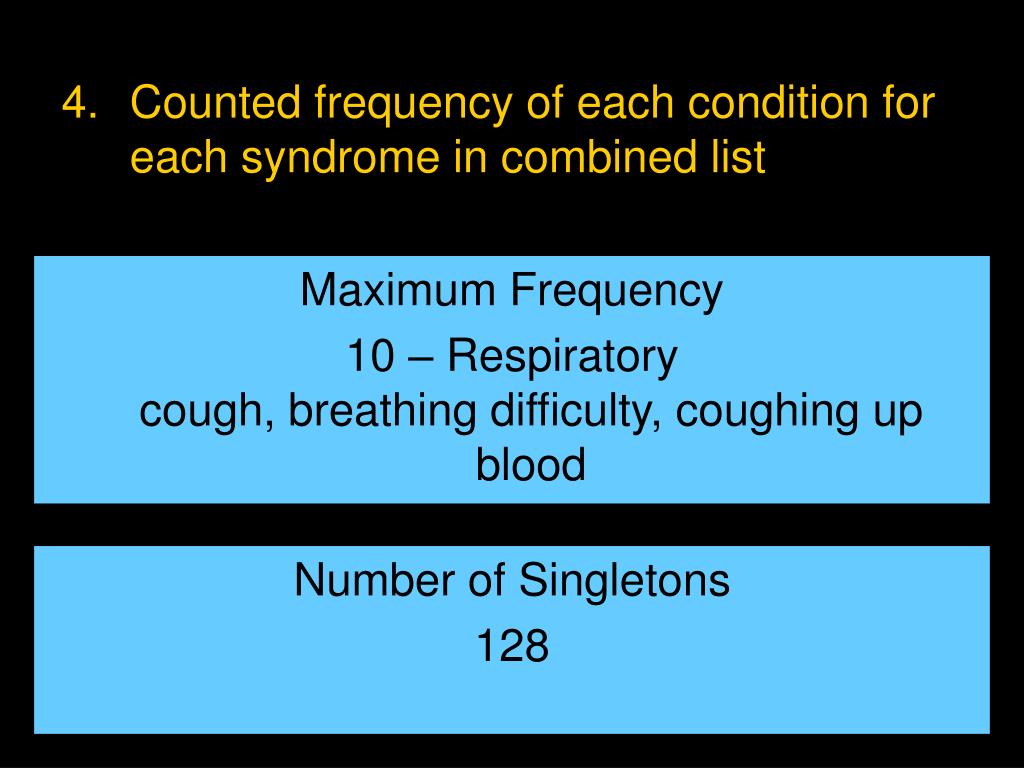 4. Counted frequency of each condition for each syndrome in combined list

Maximum Frequency

10 – Respiratory

cough, breathing difficulty, coughing up blood

Number of Singletons

128